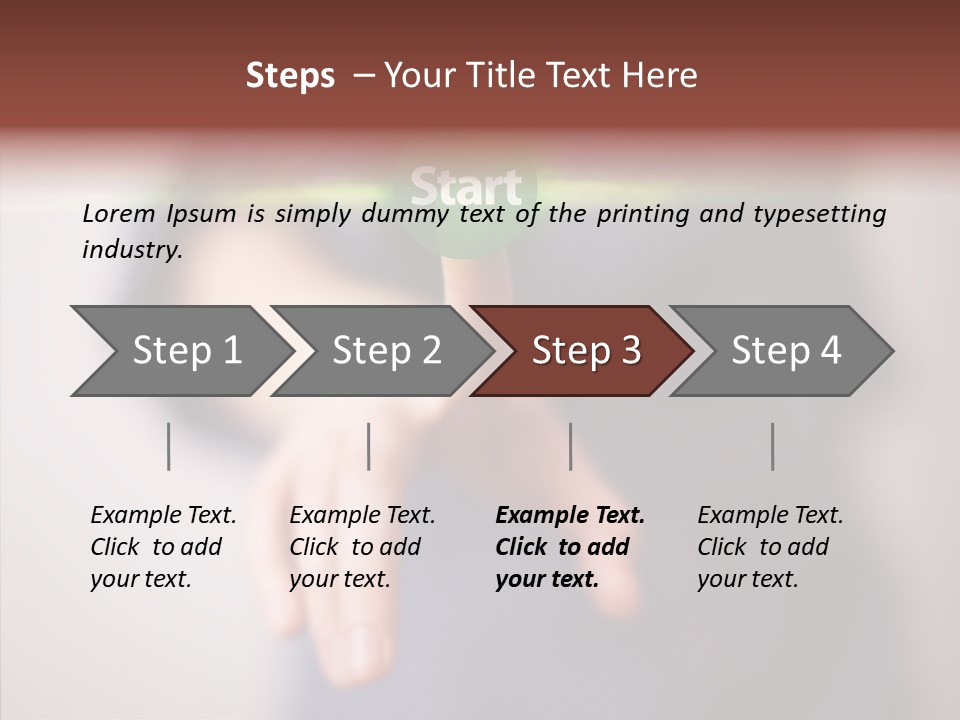 Steps – Your Title Text Here

Start

Lorem Ipsum is simply dummy text of the printing and typesetting industry.

Step 1

Step 2

Step 3

Step 4

Example Text. Click to add your text.

Example Text. Click to add your text.

Example Text. Click to add your text.

Example Text. Click to add your text.